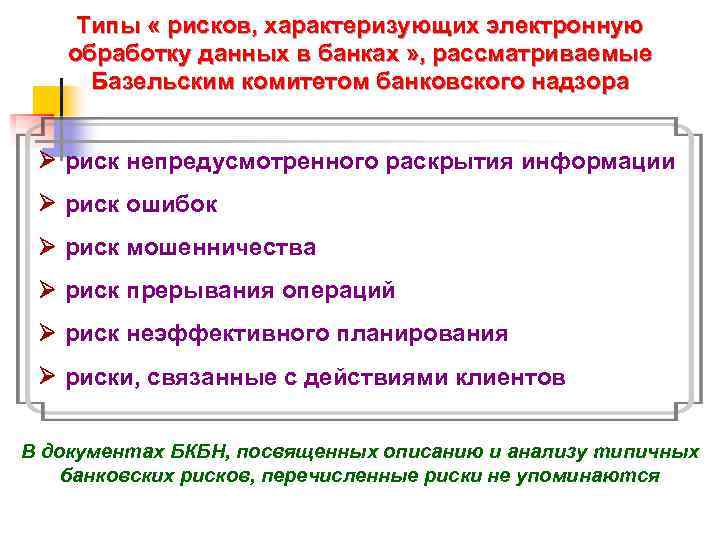 Типы « рисков, характеризующих электронную обработку данных в банках », рассматриваемые Базельским комитетом банковского надзора

➢ риск непредусмотренного раскрытия информации

➢ риск ошибок

➢ риск мошенничества

➢ риск прерывания операций

➢ риск неэффективного планирования

➢ риски, связанные с действиями клиентов

В документах БКБН, посвященных описанию и анализу типичных банковских рисков, перечисленные риски не упоминаются